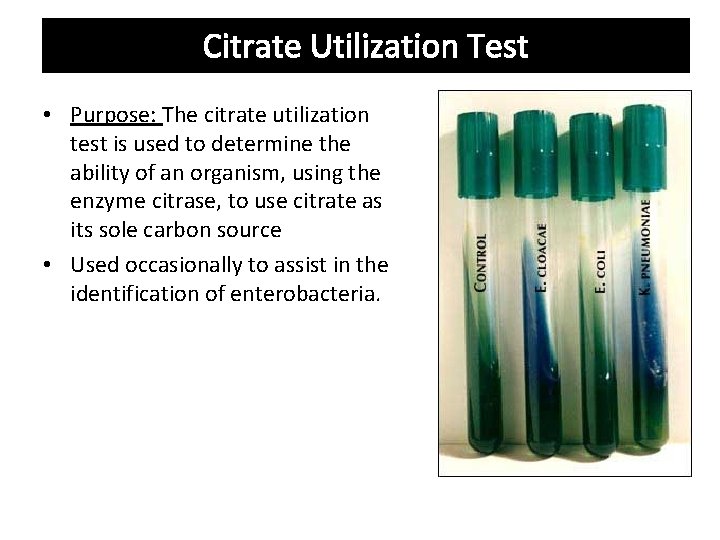 Citrate Utilization Test

• Purpose: The citrate utilization test is used to determine the ability of an organism, using the enzyme citrase, to use citrate as its sole carbon source

• Used occasionally to assist in the identification of enterobacteria.

CONTROL

E. CLOACAE

E. COLI

K. PNEUMONIAE